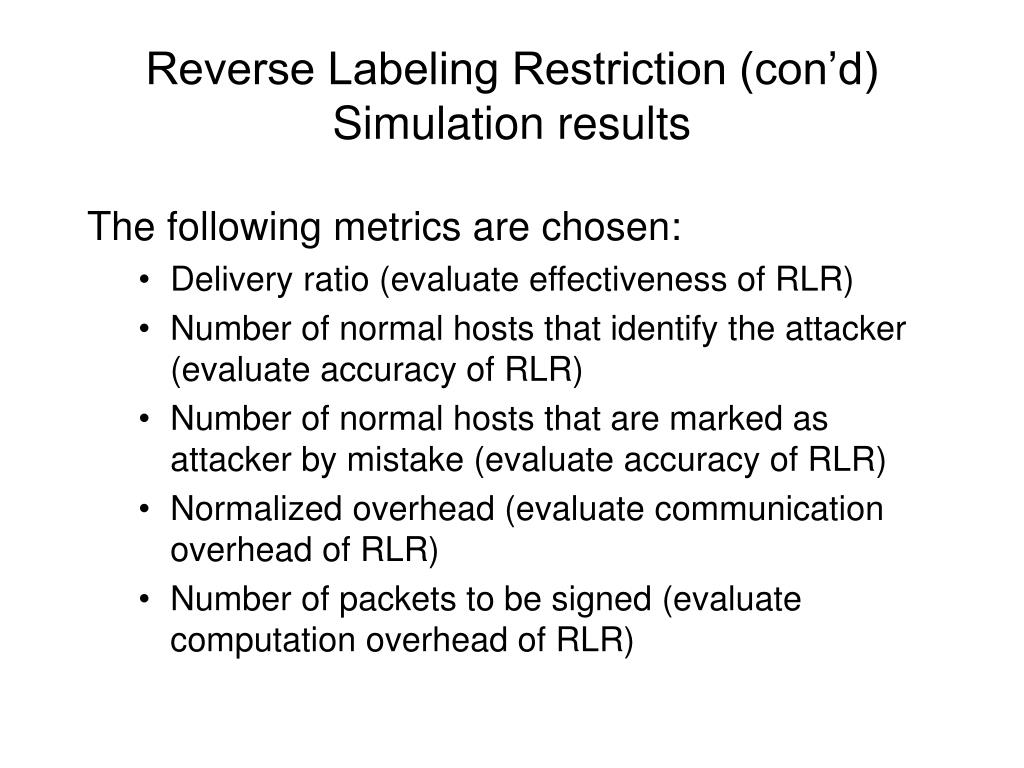 Reverse Labeling Restriction (con’d)
Simulation results

The following metrics are chosen:

• Delivery ratio (evaluate effectiveness of RLR)
• Number of normal hosts that identify the attacker (evaluate accuracy of RLR)
• Number of normal hosts that are marked as attacker by mistake (evaluate accuracy of RLR)
• Normalized overhead (evaluate communication overhead of RLR)
• Number of packets to be signed (evaluate computation overhead of RLR)